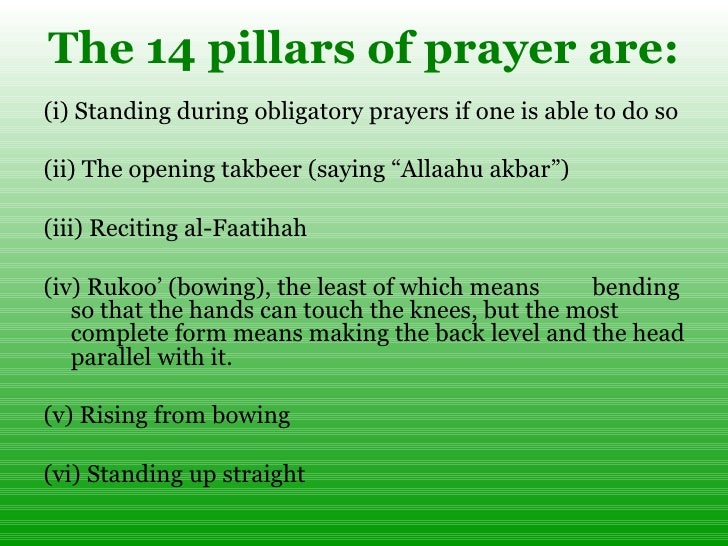 The 14 pillars of prayer are:

(i) Standing during obligatory prayers if one is able to do so

(ii) The opening takbeer (saying “Allaahu akbar”)

(iii) Reciting al-Faatihah

(iv) Rukoo’ (bowing), the least of which means bending so that the hands can touch the knees, but the most complete form means making the back level and the head parallel with it.

(v) Rising from bowing

(vi) Standing up straight